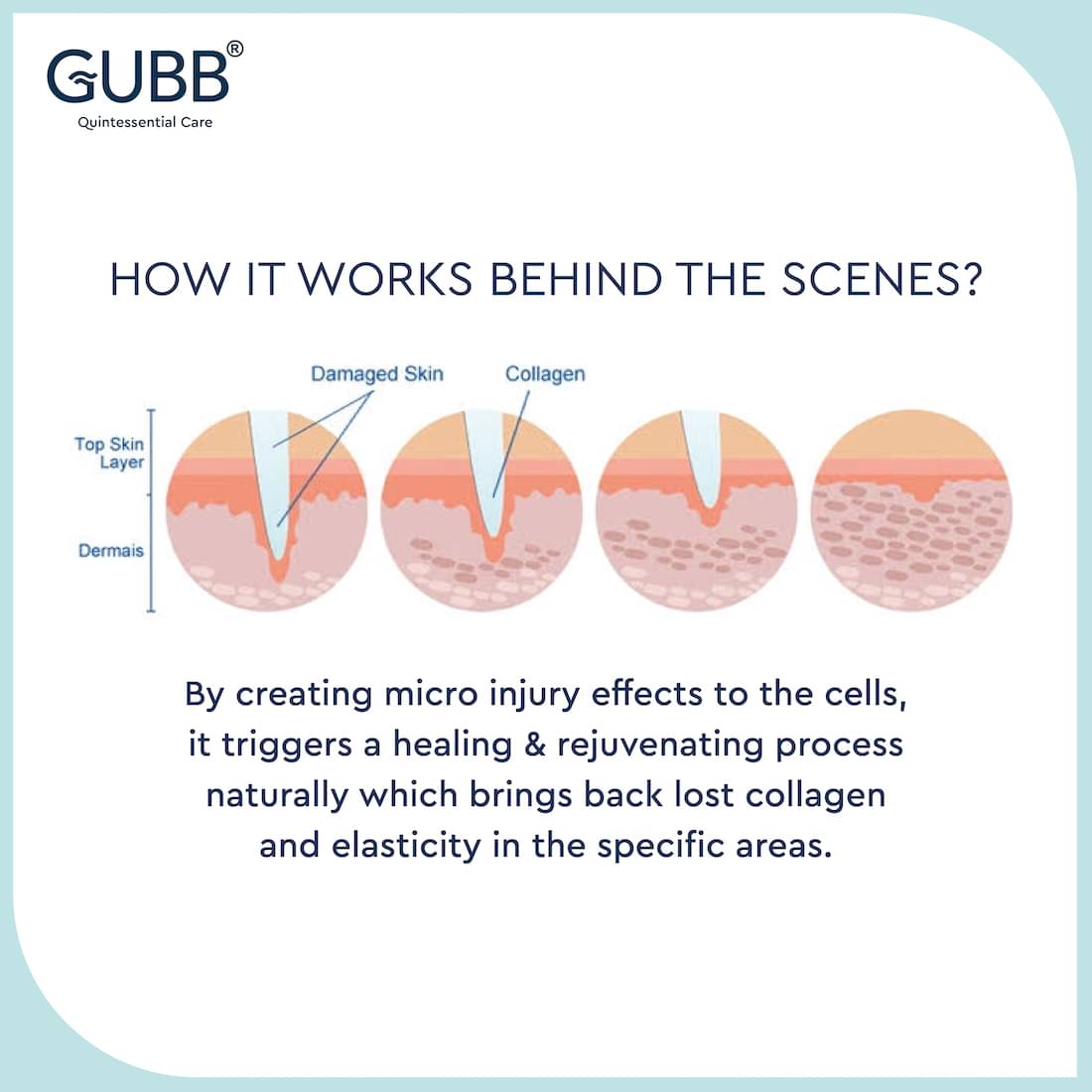 GUBB®
Quintessential Care

HOW IT WORKS BEHIND THE SCENES?

Damaged Skin
Collagen
Top Skin Layer
Dermais

By creating micro injury effects to the cells, it triggers a healing & rejuvenating process naturally which brings back lost collagen and elasticity in the specific areas.